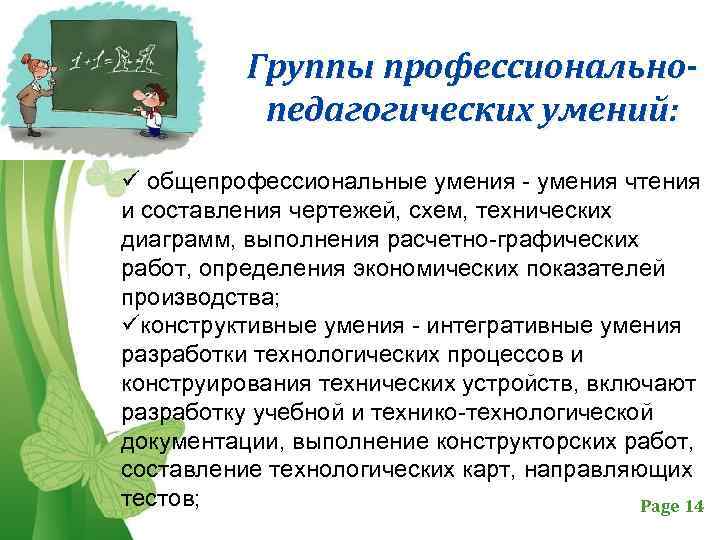 1+1=

Группы профессионально-педагогических умений:

✓ общепрофессиональные умения - умения чтения и составления чертежей, схем, технических диаграмм, выполнения расчетно-графических работ, определения экономических показателей производства;

✓конструктивные умения - интегративные умения разработки технологических процессов и конструирования технических устройств, включают разработку учебной и технико-технологической документации, выполнение конструкторских работ, составление технологических карт, направляющих тестов;

Page 14